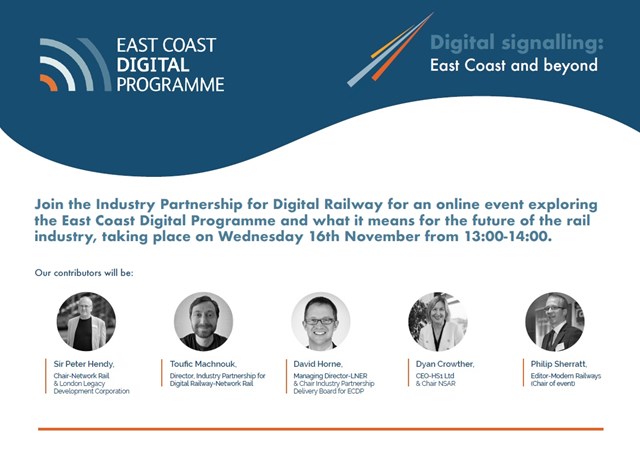 EAST COAST DIGITAL PROGRAMME

Digital signalling: East Coast and beyond

Join the Industry Partnership for Digital Railway for an online event exploring the East Coast Digital Programme and what it means for the future of the rail industry, taking place on Wednesday 16th November from 13:00-14:00.

Our contributors will be:

Sir Peter Hendy,
Chair-Network Rail & London Legacy Development Corporation

Toufic Machnouk,
Director, Industry Partnership for Digital Railway-Network Rail

David Horne,
Managing Director-LNER & Chair Industry Partnership Delivery Board for ECDP

Dyan Crowther,
CEO-HS1 Ltd & Chair NSAR

Philip Sherratt,
Editor-Modern Railways (Chair of event)